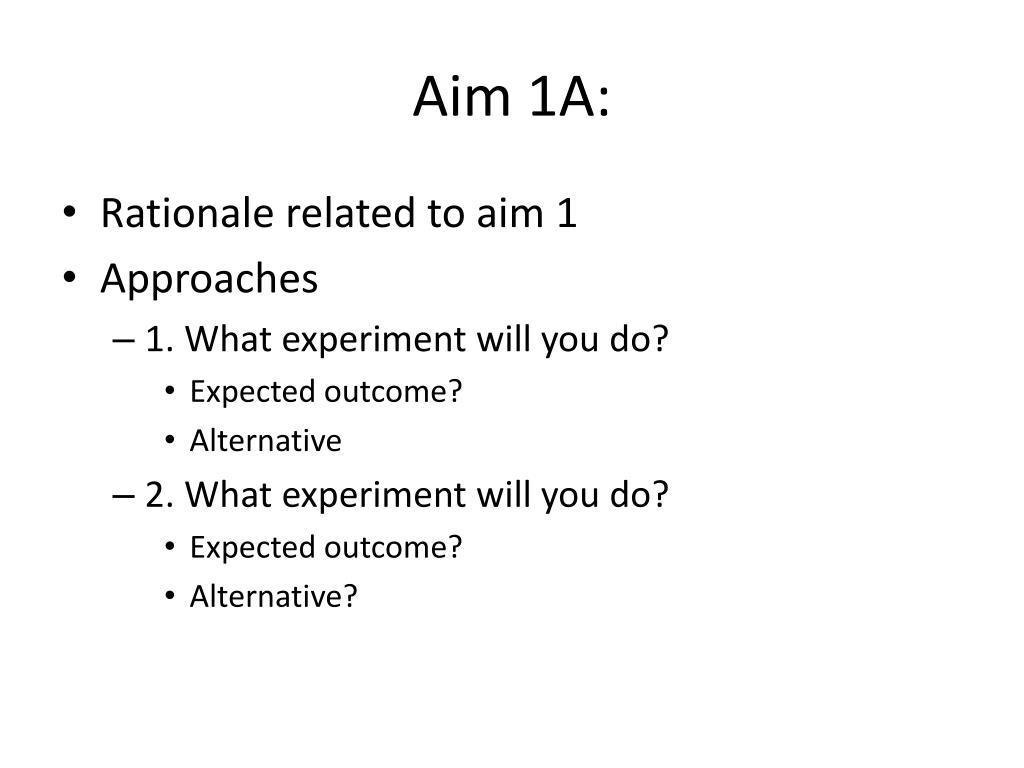 Aim 1A:

• Rationale related to aim 1
• Approaches
– 1. What experiment will you do?
• Expected outcome?
• Alternative
– 2. What experiment will you do?
• Expected outcome?
• Alternative?